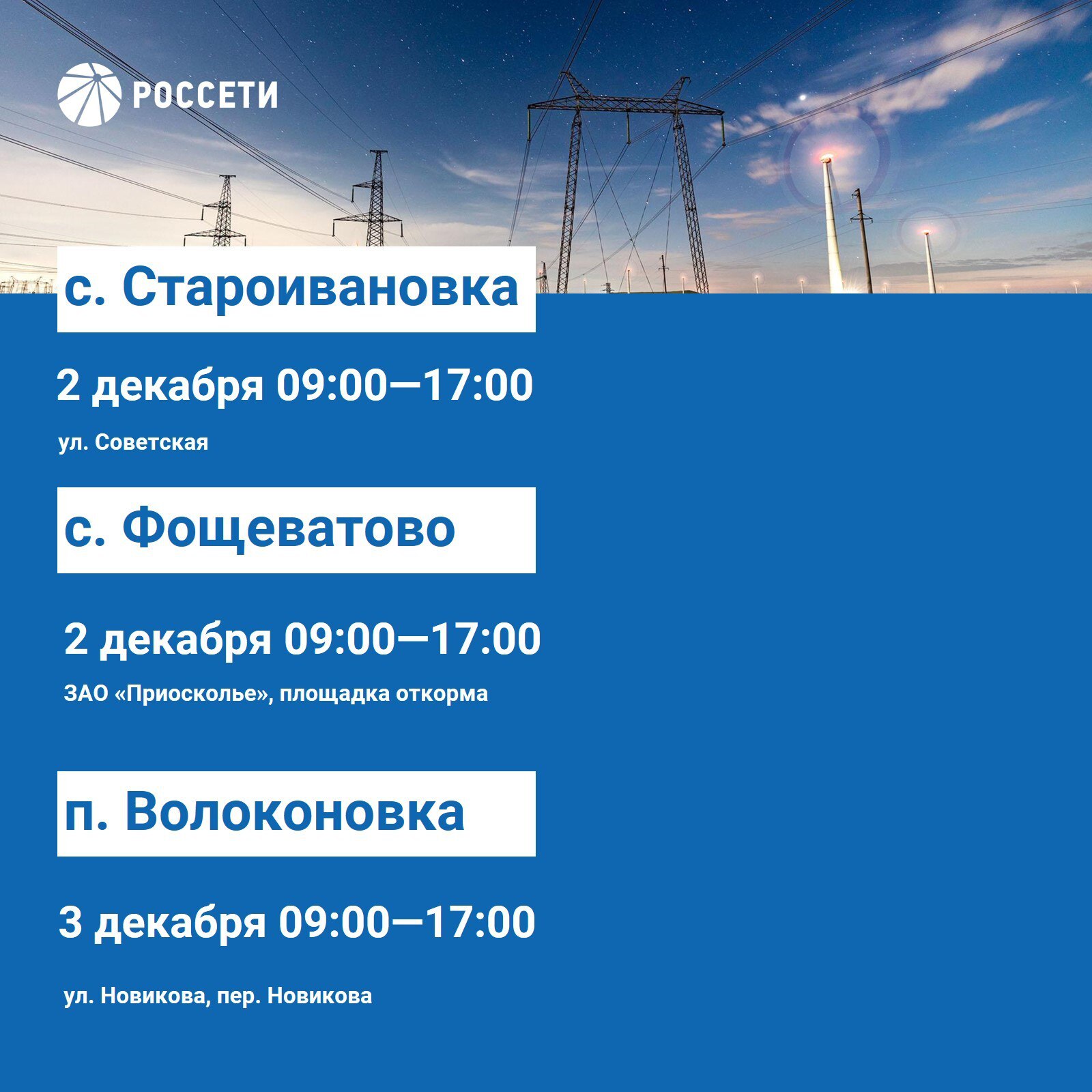 РОССЕТИ

с. Староивановка

2 декабря 09:00—17:00

ул. Советская

с. Фощеватово

2 декабря 09:00—17:00

ЗАО «Приосколье», площадка откорма

п. Волоконовка

3 декабря 09:00—17:00

ул. Новикова, пер. Новикова